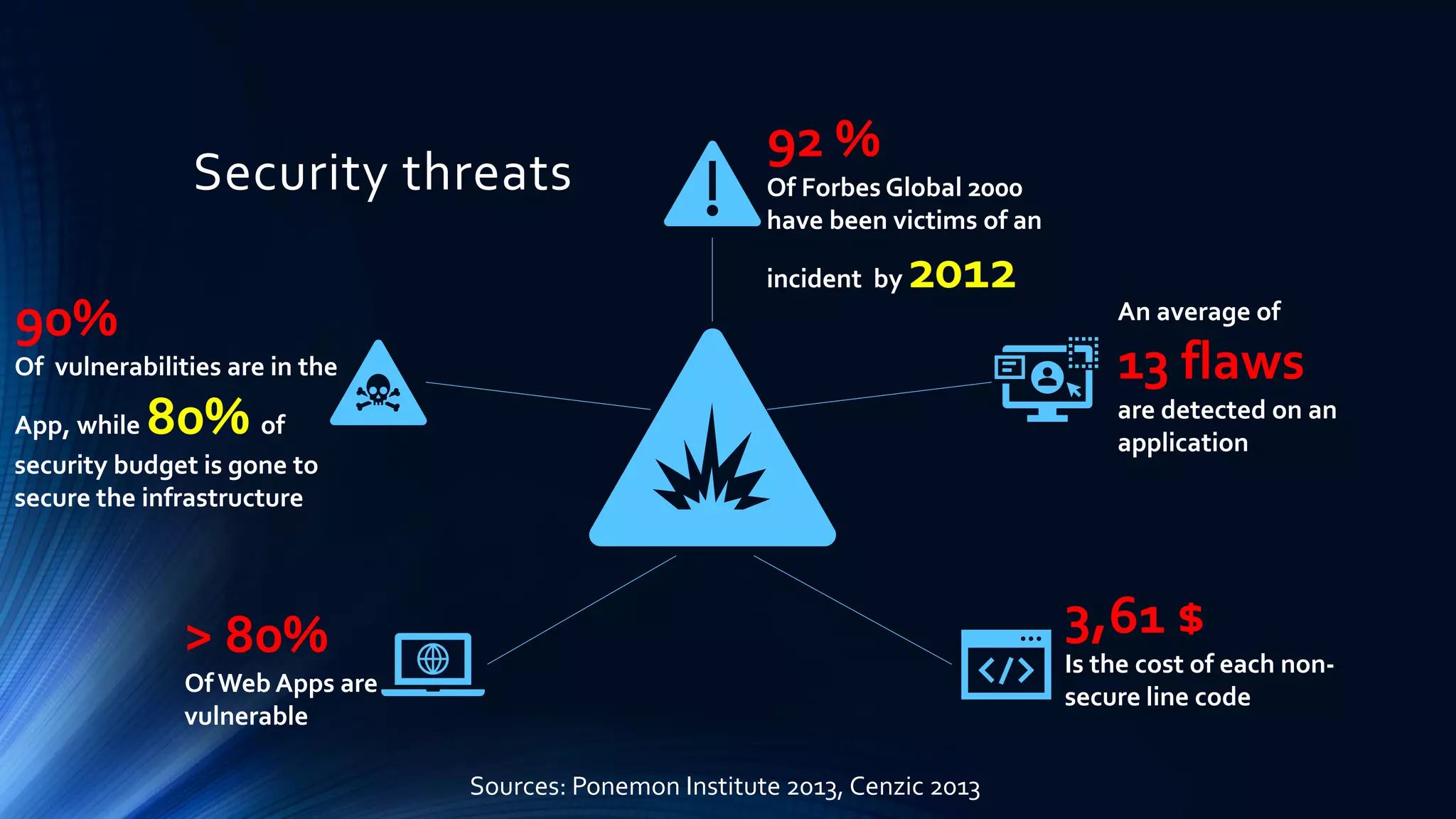 Security threats

92 %
Of Forbes Global 2000 have been victims of an incident by 2012

90%
Of vulnerabilities are in the App, while 80% of security budget is gone to secure the infrastructure

An average of
13 flaws
are detected on an application

> 80%
Of Web Apps are vulnerable

3,61 $
Is the cost of each non-secure line code

Sources: Ponemon Institute 2013, Cenzic 2013